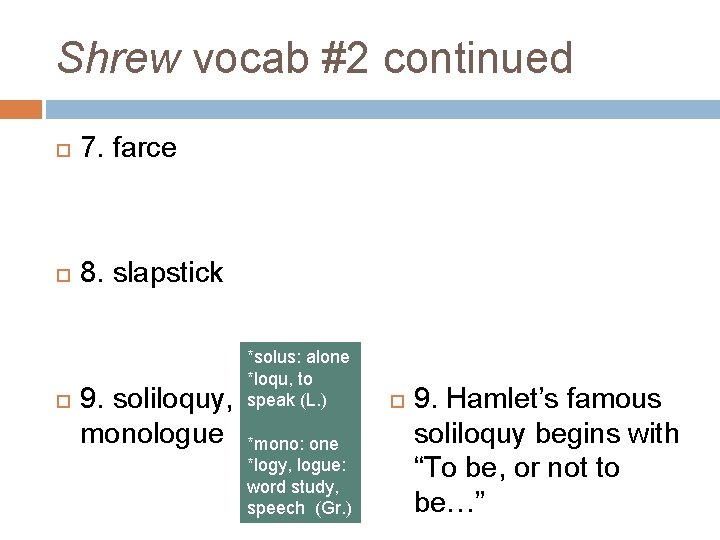 Shrew vocab #2 continued

7. farce

8. slapstick

9. soliloquy, monologue

*solus: alone
*loqu, to speak (L.)

*mono: one
*logy, logue: word study, speech (Gr.)

9. Hamlet's famous soliloquy begins with "To be, or not to be…"